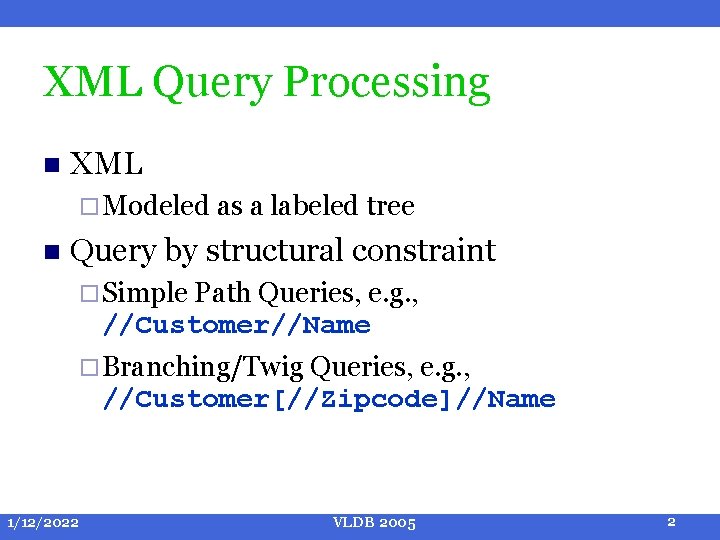 XML Query Processing

XML

Modeled as a labeled tree

Query by structural constraint

Simple Path Queries, e.g., //Customer//Name

Branching/Twig Queries, e.g., //Customer[//Zipcode]//Name

1/12/2022

VLDB 2005

2